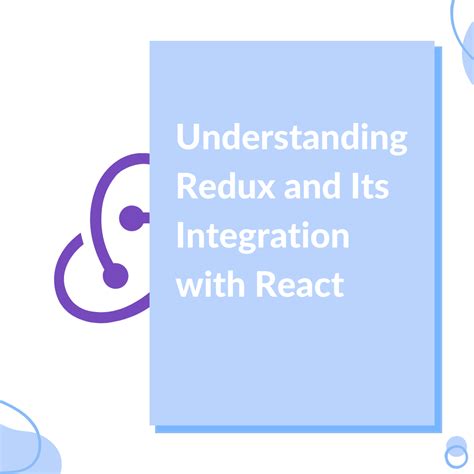 Understanding Redux and Its Integration with React